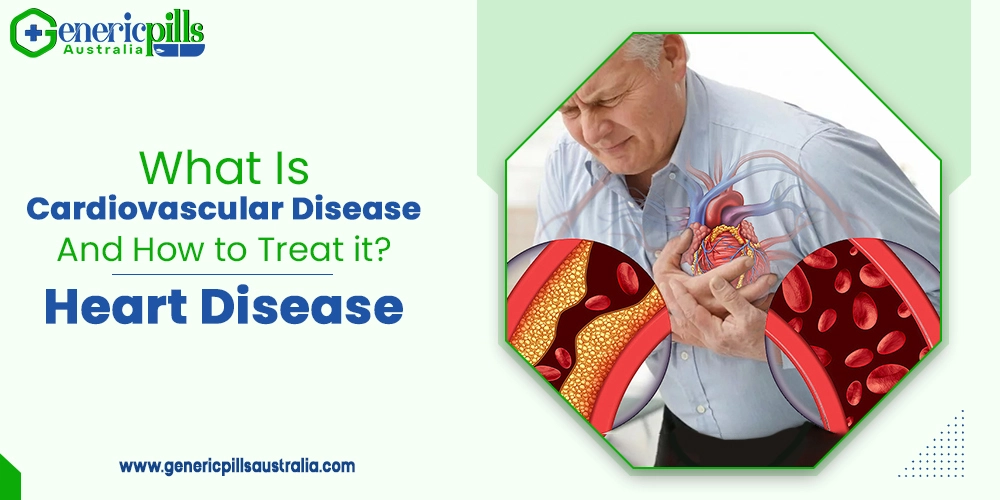 Genericpills Australia

What Is
Cardiovascular Disease
And How to Treat it?
Heart Disease

www.genericpillsaustralia.com